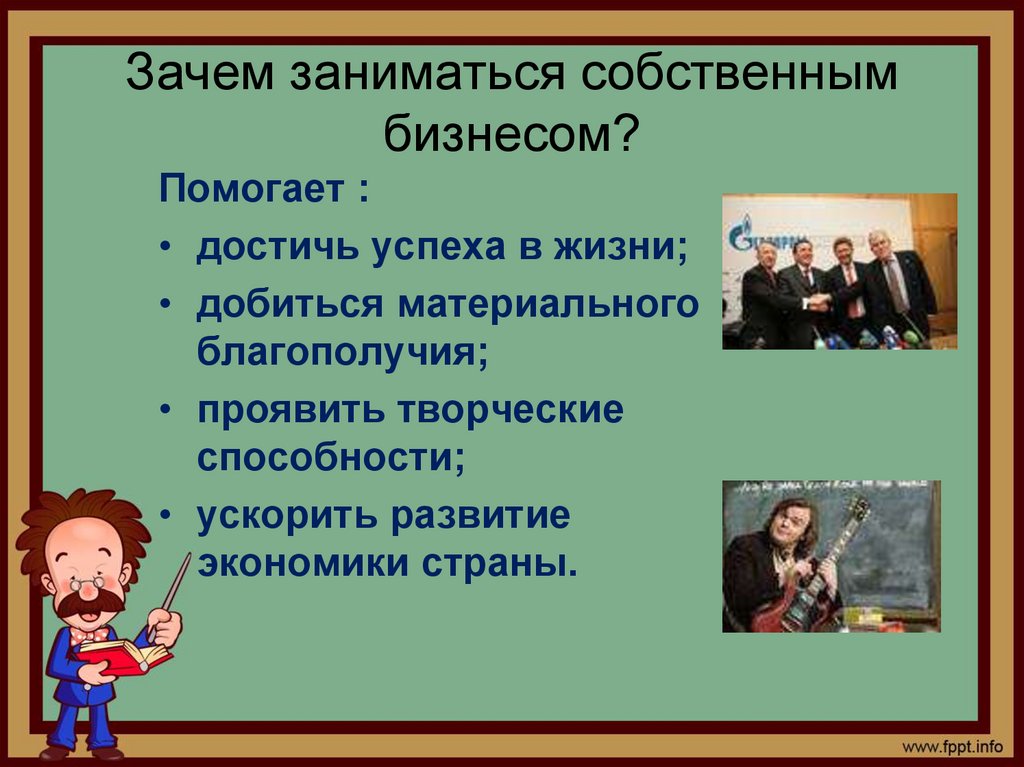 Зачем заниматься собственным бизнесом?

Помогает :

• достичь успеха в жизни;
• добиться материального благополучия;
• проявить творческие способности;
• ускорить развитие экономики страны.

www.fppt.info